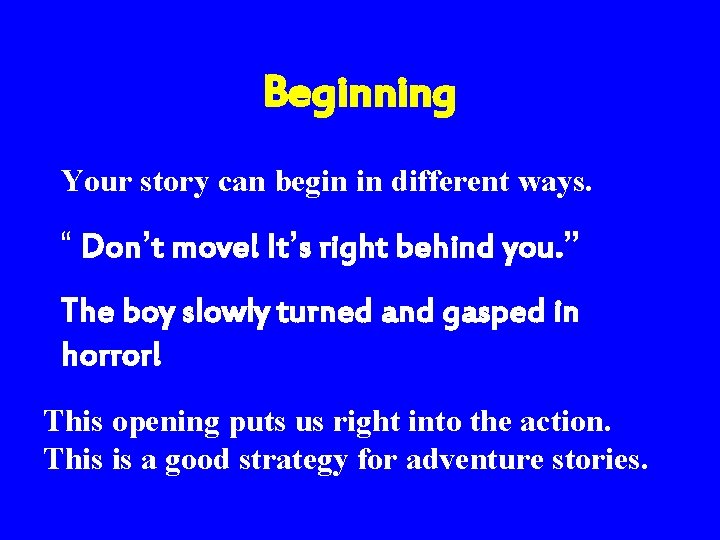 Beginning

Your story can begin in different ways.

“ Don’t move! It’s right behind you.”

The boy slowly turned and gasped in horror!

This opening puts us right into the action. This is a good strategy for adventure stories.